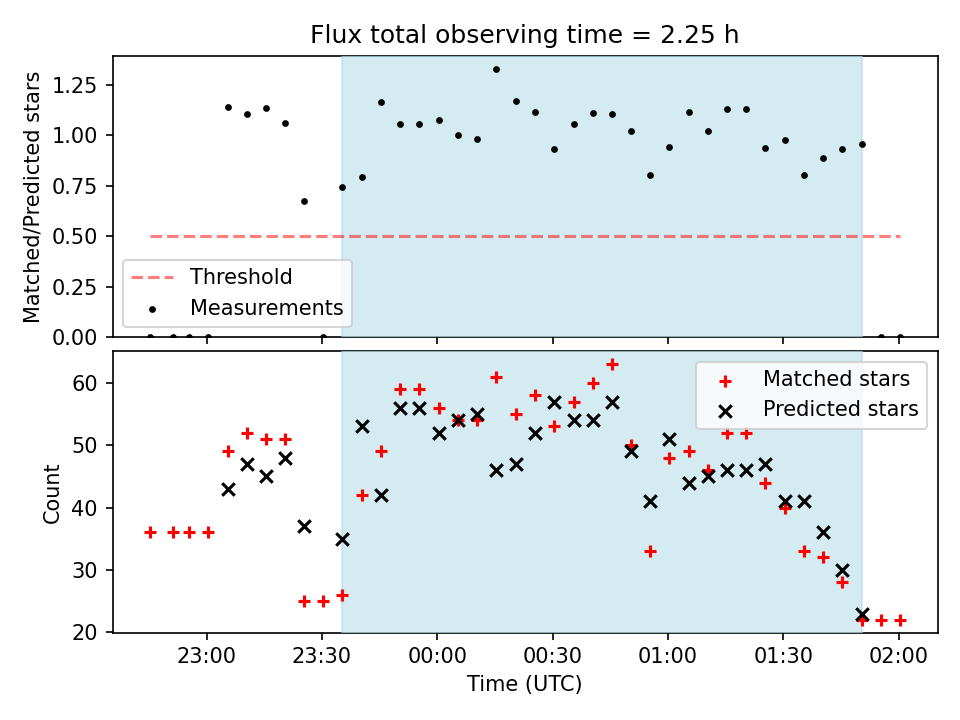 Flux total observing time = 2.25 h

Matched/Predicted stars

1.25
1.00
0.75
0.50
0.25
0.00

Threshold
Measurements

Count

60
50
40
30
20

Matched stars
Predicted stars

23:00
23:30
00:00
00:30
01:00
01:30
02:00

Time (UTC)